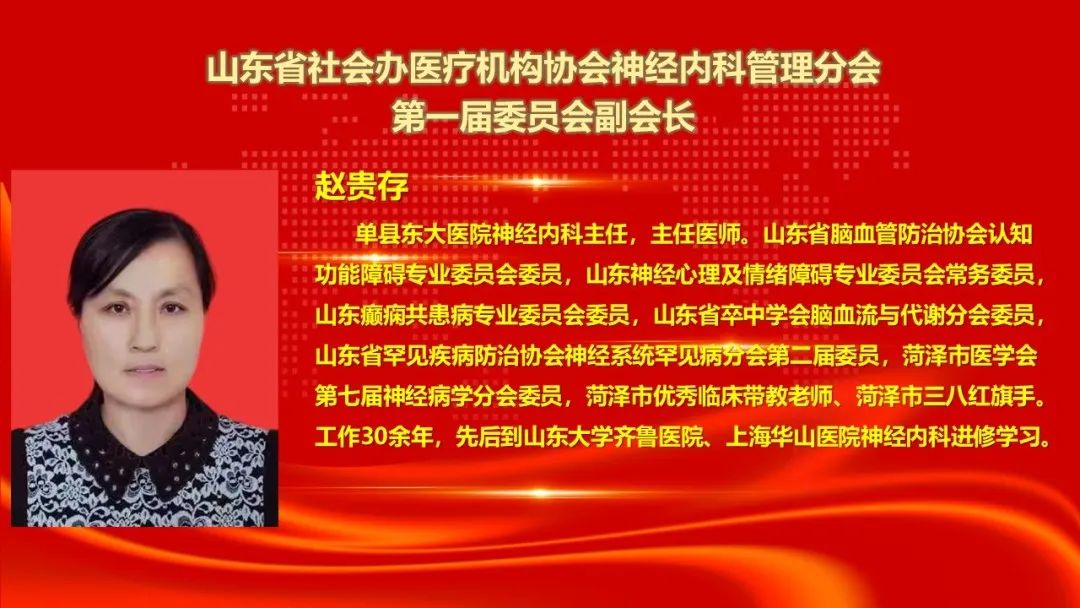 山东省社会办医疗机构协会神经内科管理分会
第一届委员会副会长

赵贵存

单县东大医院神经内科主任，主任医师。山东省脑血管防治协会认知功能障碍专业委员会委员，山东神经心理及情绪障碍专业委员会常务委员，山东癫痫共患病专业委员会委员，山东省卒中学会脑血流与代谢分会委员，山东省罕见疾病防治协会神经系统罕见病分会第二届委员，菏泽市医学会第七届神经病学分会委员，菏泽市优秀临床带教老师、菏泽市三八红旗手。工作30余年，先后到山东大学齐鲁医院、上海华山医院神经内科进修学习。